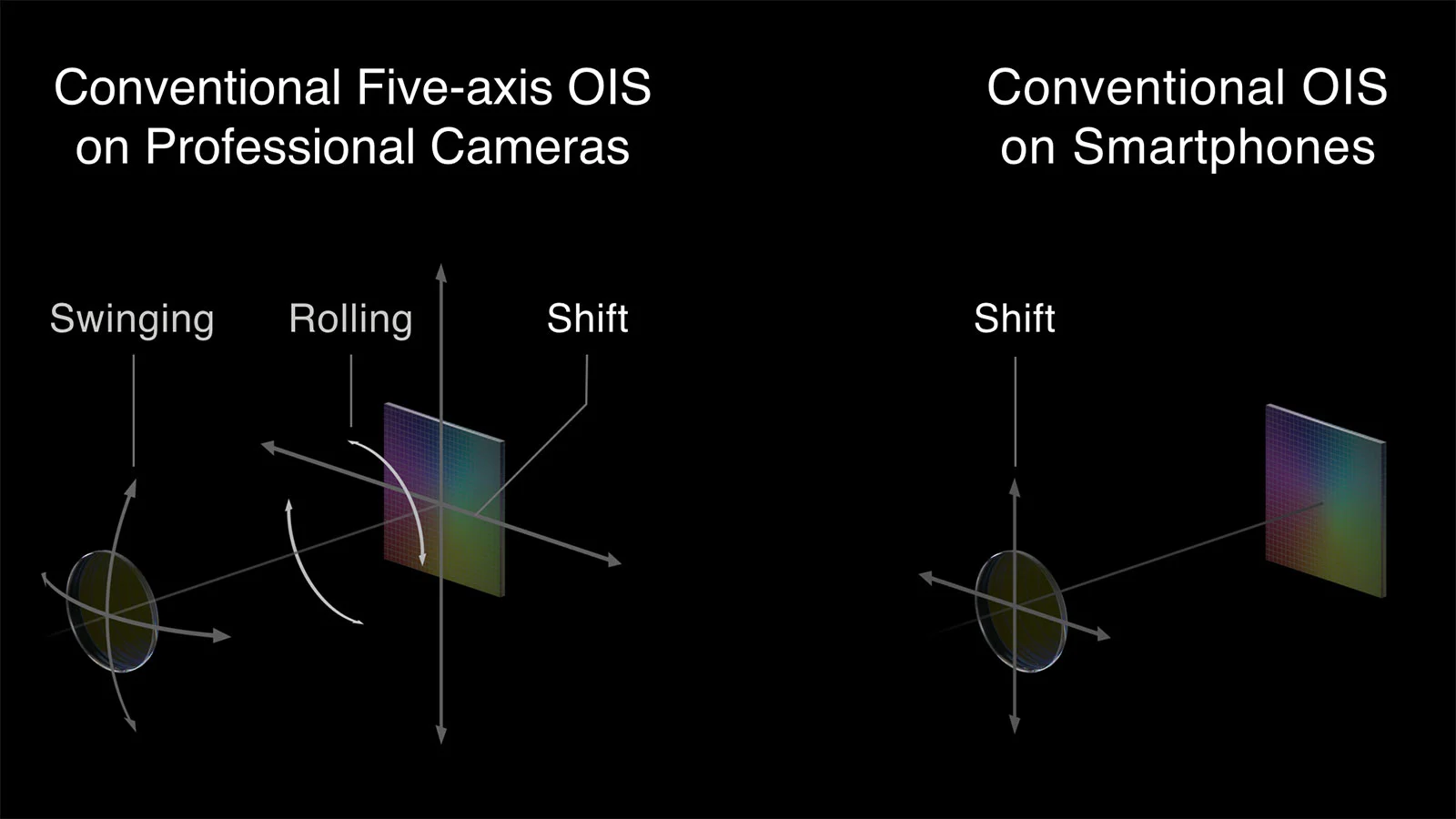 Conventional Five-axis OIS on Professional Cameras

Swinging

Rolling

Shift

Conventional OIS on Smartphones

Shift